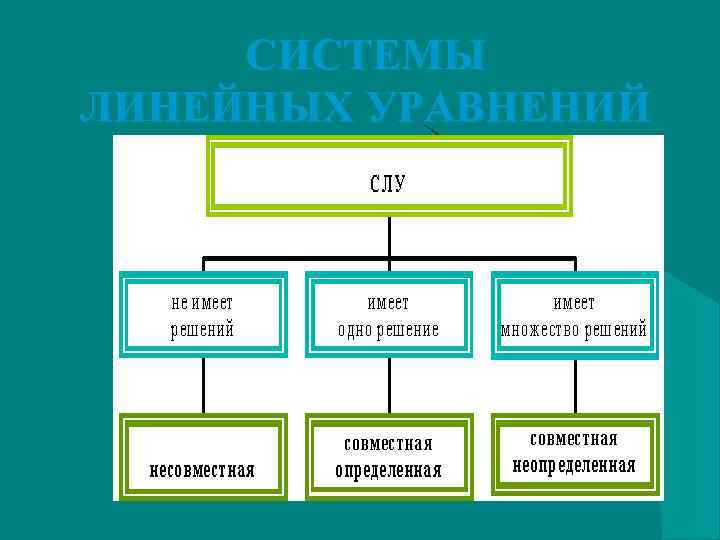 СИСТЕМЫ ЛИНЕЙНЫХ УРАВНЕНИЙ

СЛУ

не имеет решений

имеет одно решение

имеет множество решений

несовместная

совместная определенная

совместная неопределенная